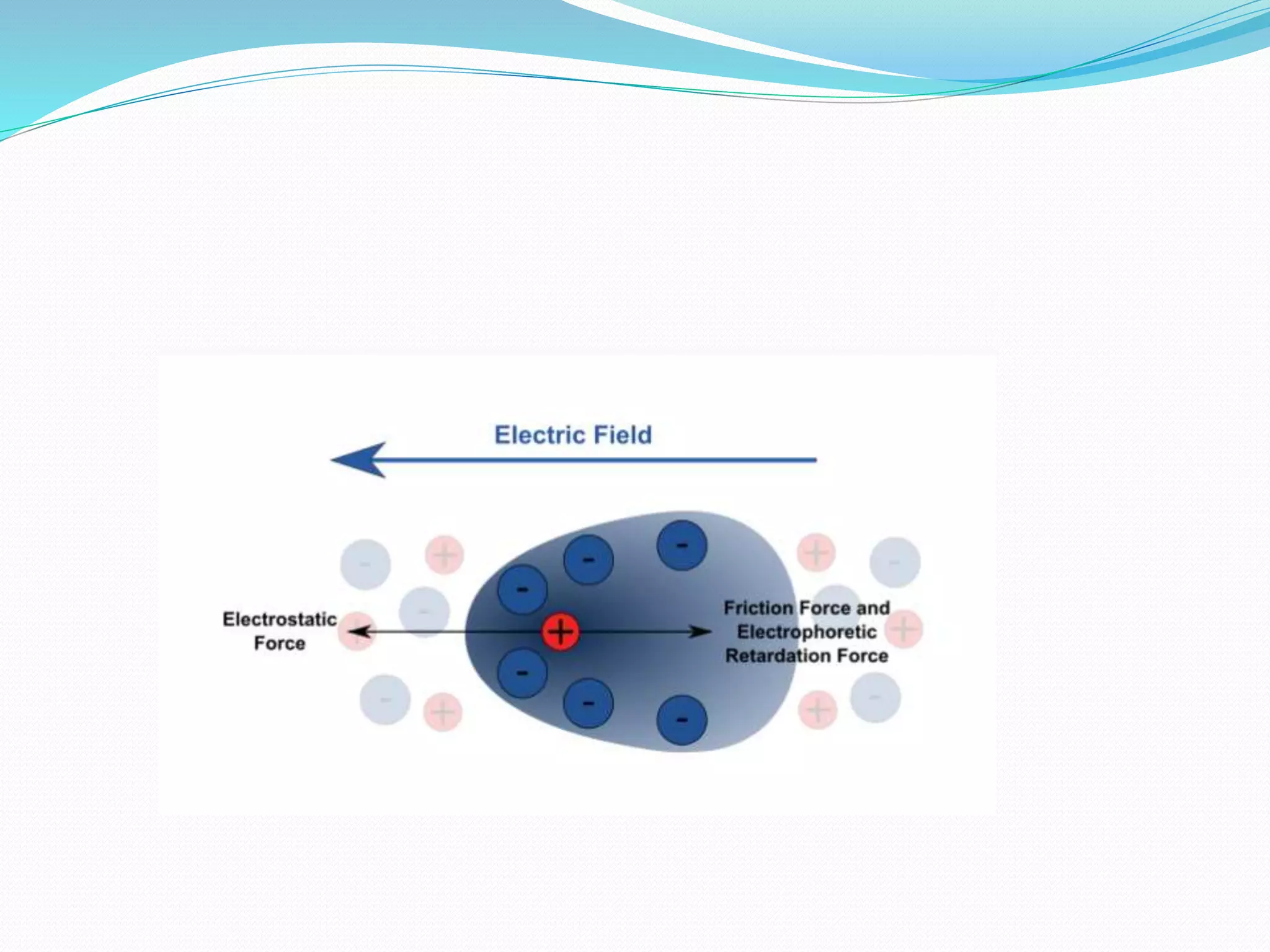 Electric Field

Electrostatic Force

Friction Force and Electrophoretic Retardation Force